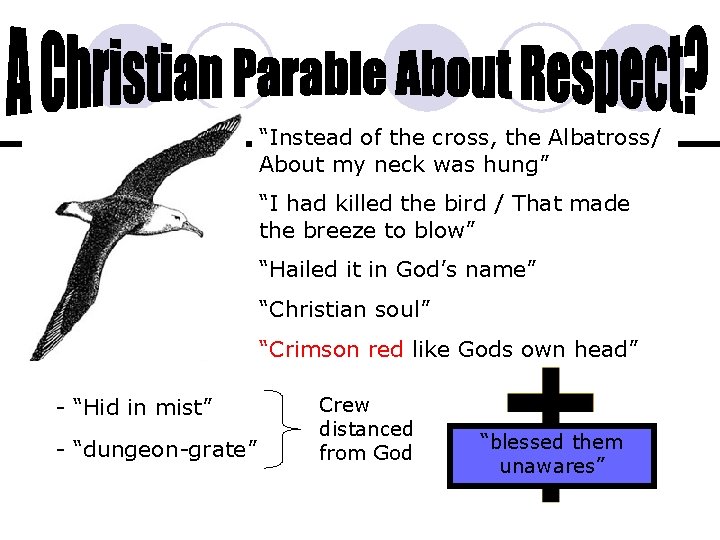 A Christian Parable About Respect?

"Instead of the cross, the Albatross/ About my neck was hung"

"I had killed the bird / That made the breeze to blow"

"Hailed it in God's name"

"Christian soul"

"Crimson red like Gods own head"

- "Hid in mist"

- "dungeon-grate"

Crew distanced from God

"blessed them unawares"